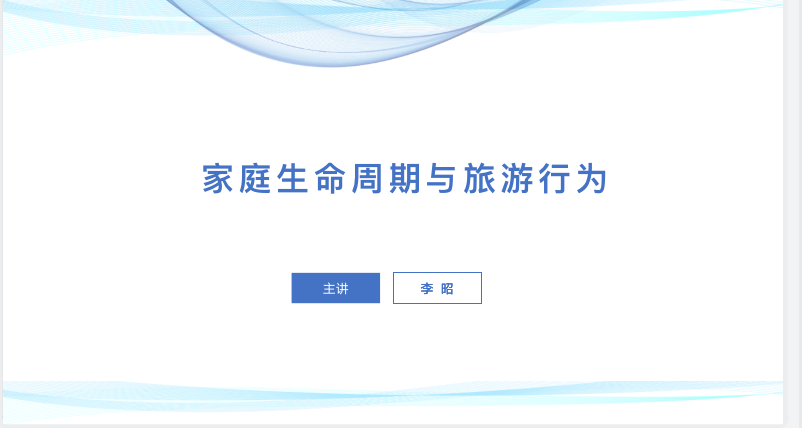 家庭生命周期与旅游行为

主讲

李 昭